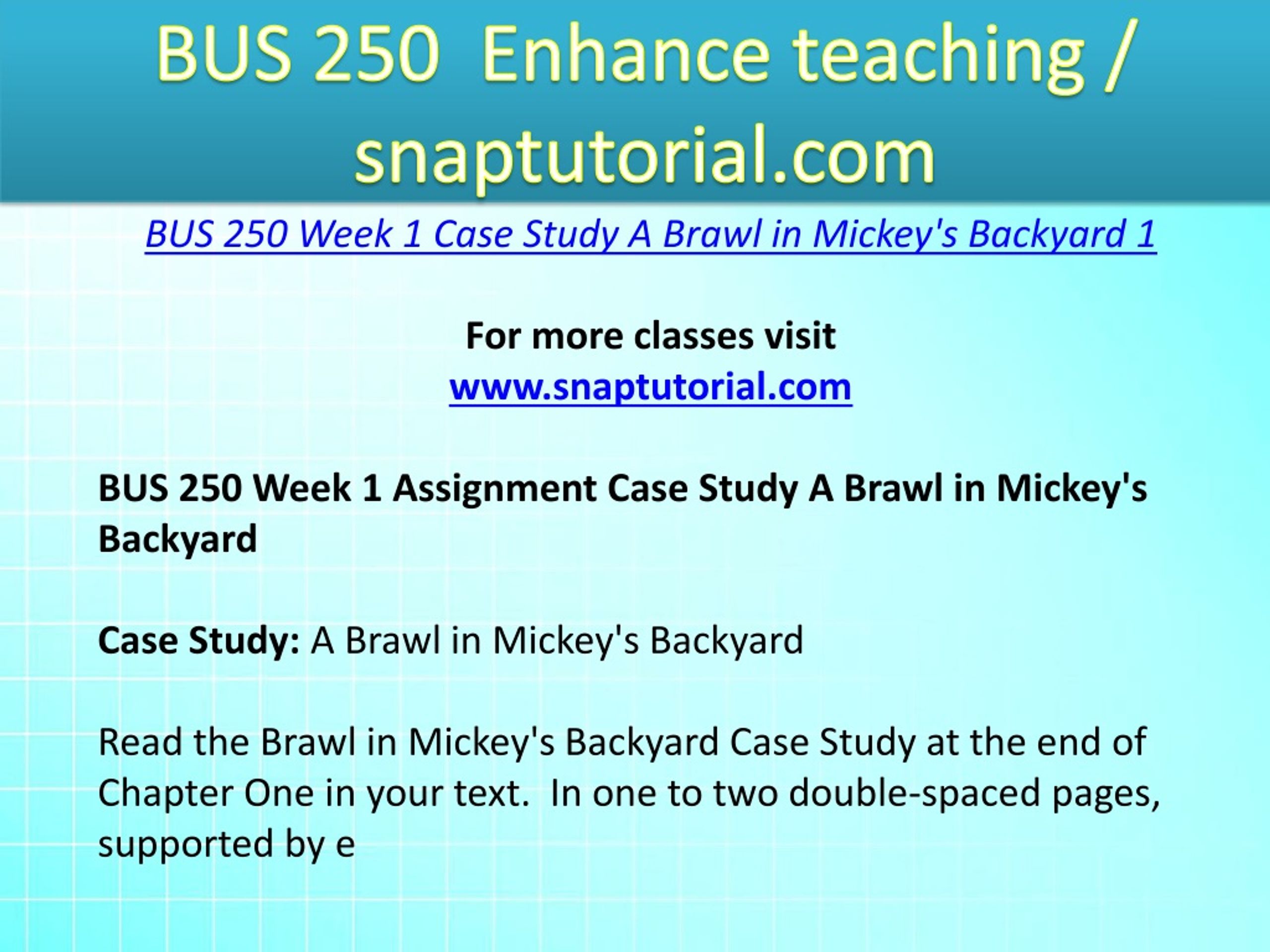 BUS 250 Enhance teaching / snaptutorial.com

BUS 250 Week 1 Case Study A Brawl in Mickey's Backyard 1

For more classes visit
www.snaptutorial.com

BUS 250 Week 1 Assignment Case Study A Brawl in Mickey's Backyard

Case Study: A Brawl in Mickey's Backyard

Read the Brawl in Mickey's Backyard Case Study at the end of Chapter One in your text. In one to two double-spaced pages, supported by e